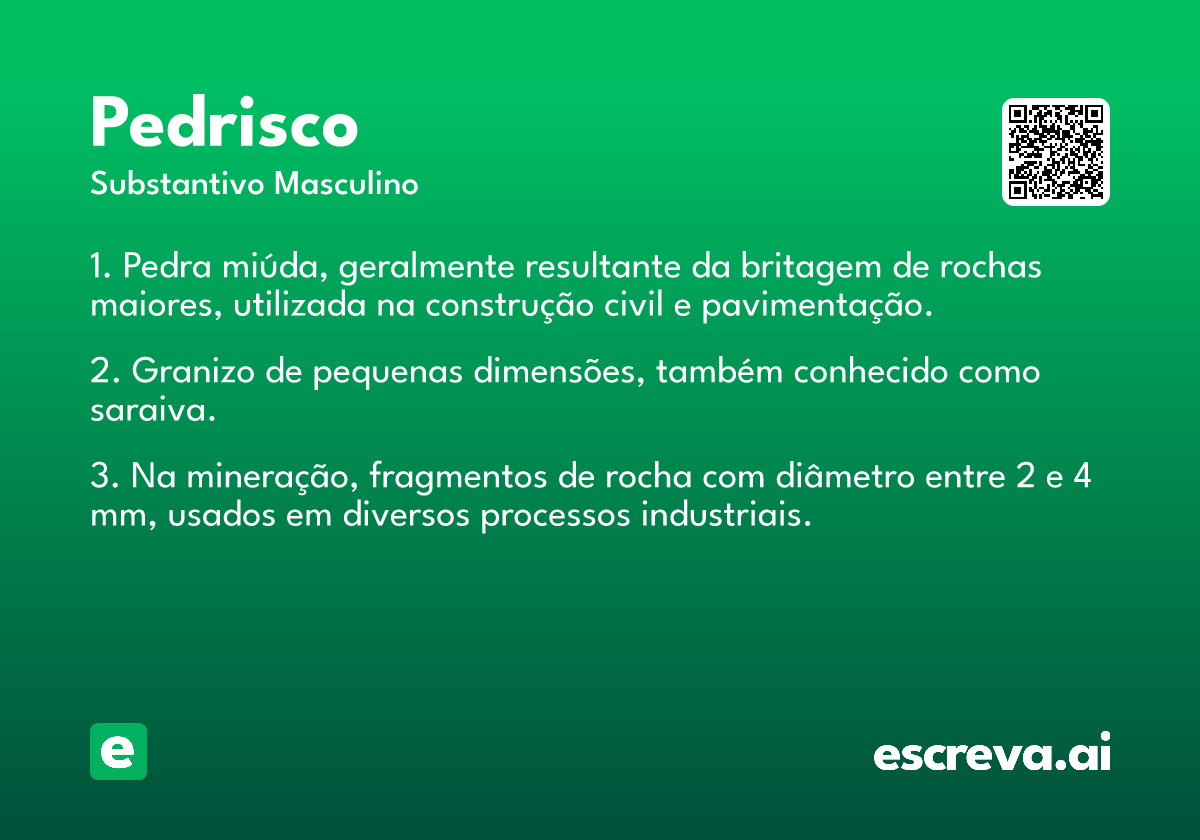 Pedrisco
Substantivo Masculino

1. Pedra miúda, geralmente resultante da britagem de rochas maiores, utilizada na construção civil e pavimentação.

2. Granizo de pequenas dimensões, também conhecido como saraiva.

3. Na mineração, fragmentos de rocha com diâmetro entre 2 e 4 mm, usados em diversos processos industriais.

e

escreva.ai